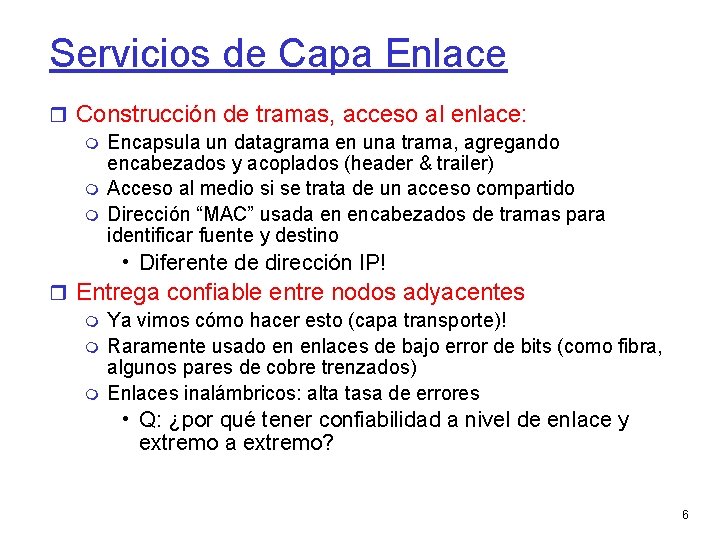 Servicios de Capa Enlace

Construcción de tramas, acceso al enlace:

Encapsula un datagrama en una trama, agregando encabezados y acoplados (header & trailer)

Acceso al medio si se trata de un acceso compartido

Dirección "MAC" usada en encabezados de tramas para identificar fuente y destino

• Diferente de dirección IP!

Entrega confiable entre nodos adyacentes

Ya vimos cómo hacer esto (capa transporte)!

Raramente usado en enlaces de bajo error de bits (como fibra, algunos pares de cobre trenzados)

Enlaces inalámbricos: alta tasa de errores

• Q: ¿por qué tener confiabilidad a nivel de enlace y extremo a extremo?

6